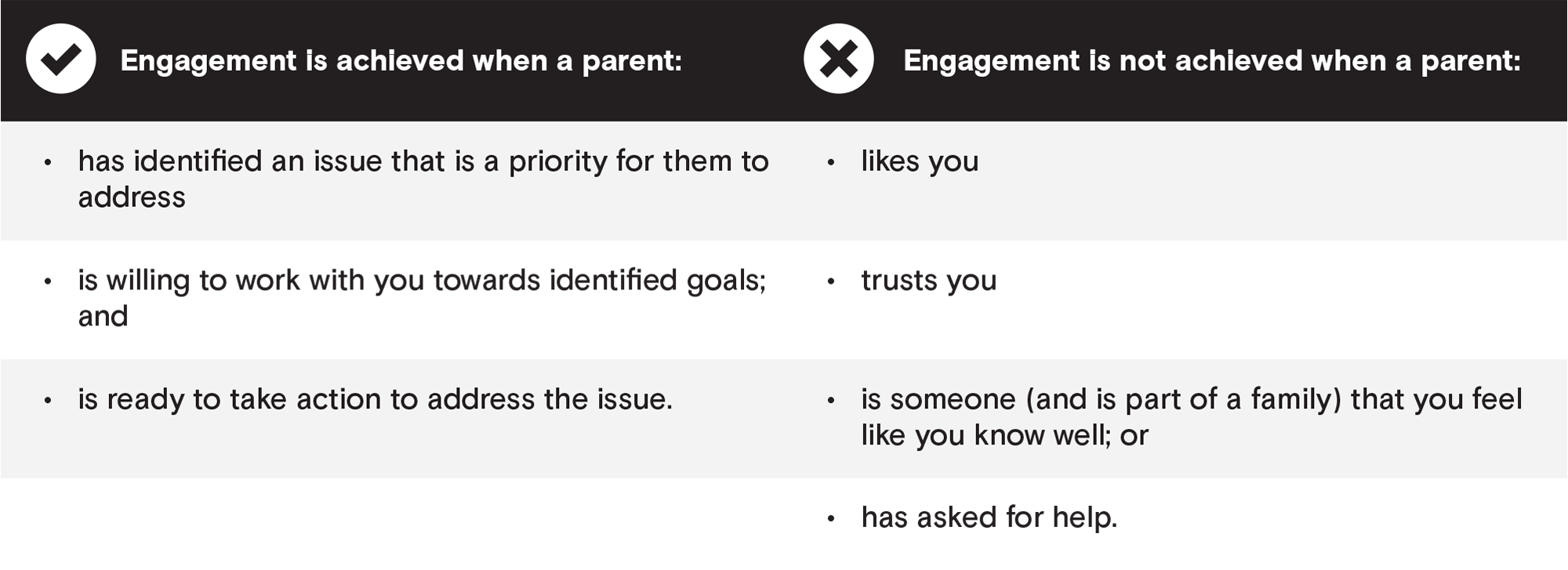 | Engagement is achieved when a parent: | Engagement is not achieved when a parent: |
|---|---|
| • has identified an issue that is a priority for them to address | • likes you |
| • is willing to work with you towards identified goals; and | • trusts you |
| • is ready to take action to address the issue. | • is someone (and is part of a family) that you feel like you know well; or |
| | • has asked for help. |